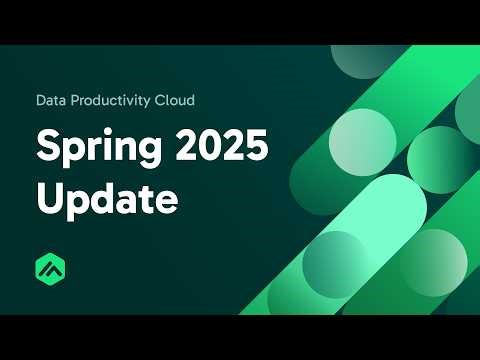 Data Productivity Cloud

Spring 2025 Update